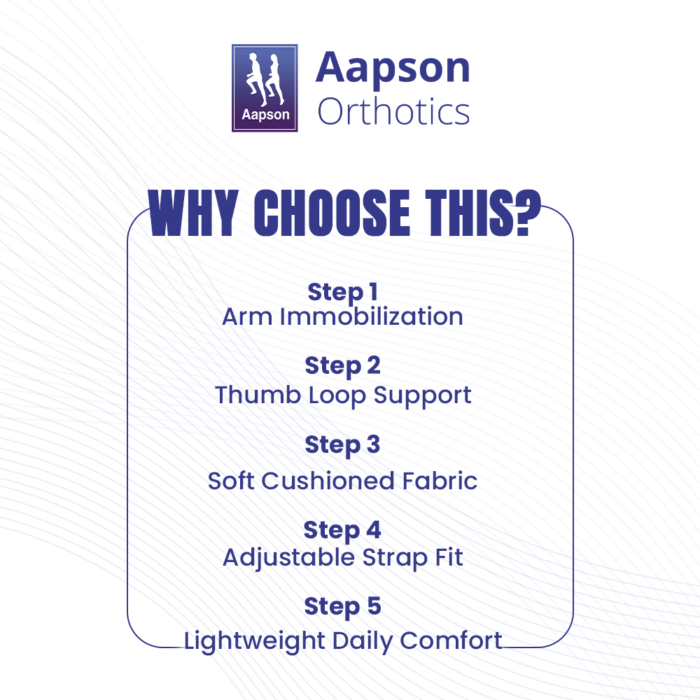 Aapson

Aapson
Orthotics

WHY CHOOSE THIS?

Step 1
Arm Immobilization

Step 2
Thumb Loop Support

Step 3
Soft Cushioned Fabric

Step 4
Adjustable Strap Fit

Step 5
Lightweight Daily Comfort